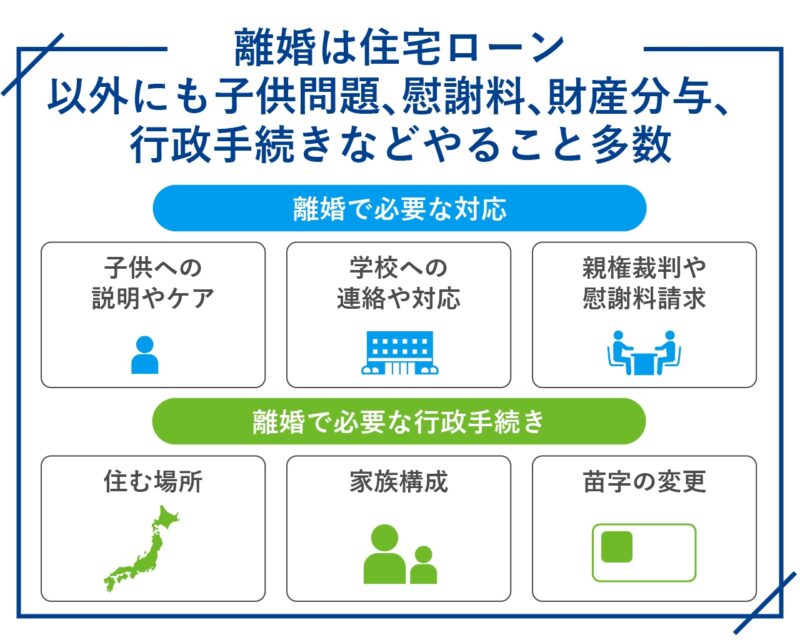 離婚は住宅ローン
以外にも子供問題、慰謝料、財産分与、
行政手続きなどやること多数

離婚で必要な対応

子供への
説明やケア

学校への
連絡や対応

親権裁判や
慰謝料請求

離婚で必要な行政手続き

住む場所

家族構成

苗字の変更